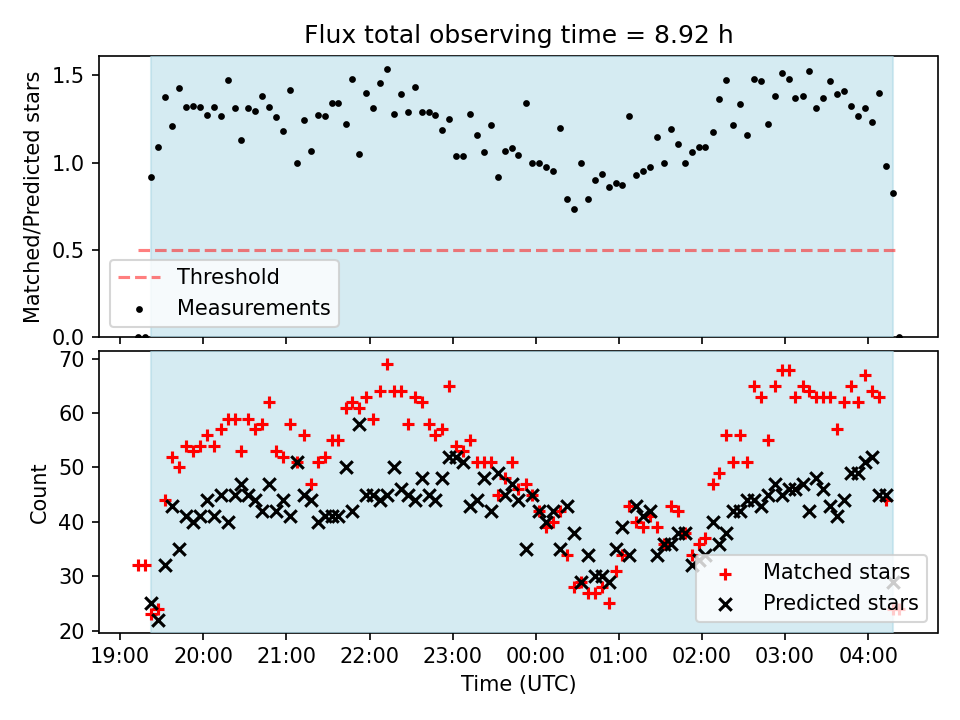 Flux total observing time = 8.92 h

Matched/Predicted stars

1.5
1.0
0.5
0.0

Threshold
Measurements

Count

70
60
50
40
30
20

Matched stars
Predicted stars

19:00 20:00 21:00 22:00 23:00 00:00 01:00 02:00 03:00 04:00

Time (UTC)